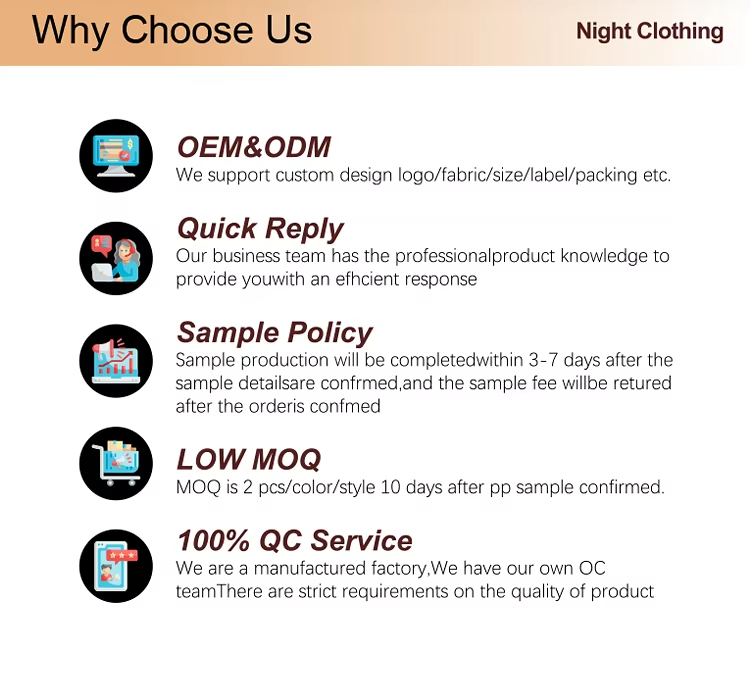 Why Choose Us

Night Clothing

OEM&ODM
We support custom design logo/fabric/size/label/packing etc.

Quick Reply
Our business team has the professionalproduct knowledge to provide youwith an efhcient response

Sample Policy
Sample production will be completedwithin 3-7 days after the sample detailsare confrmed,and the sample fee willbe retured after the orderis confmed

LOW MOQ
MOQ is 2 pcs/color/style 10 days after pp sample confirmed.

100% QC Service
We are a manufactured factory,We have our own OC teamThere are strict requirements on the quality of product